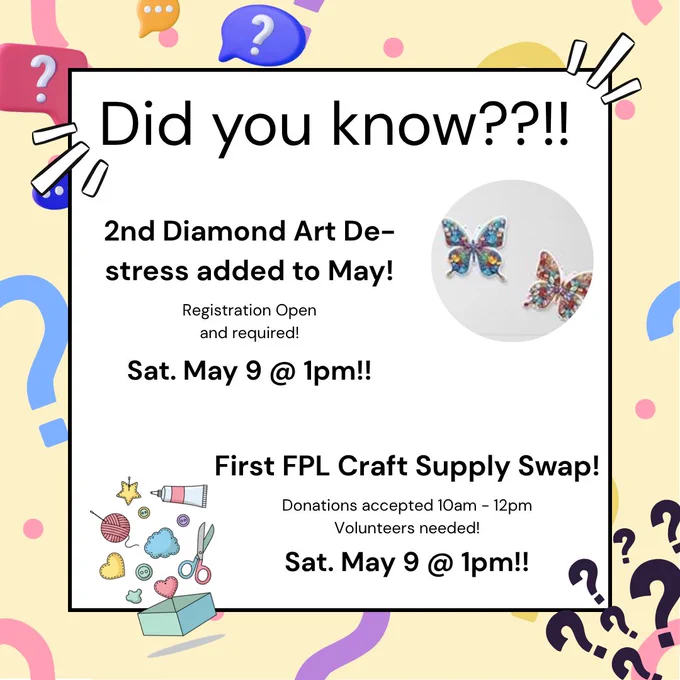 Did you know??!!

2nd Diamond Art De-stress added to May!

Registration Open and required!

Sat. May 9 @ 1pm!!

First FPL Craft Supply Swap!

Donations accepted 10am - 12pm
Volunteers needed!

Sat. May 9 @ 1pm!!